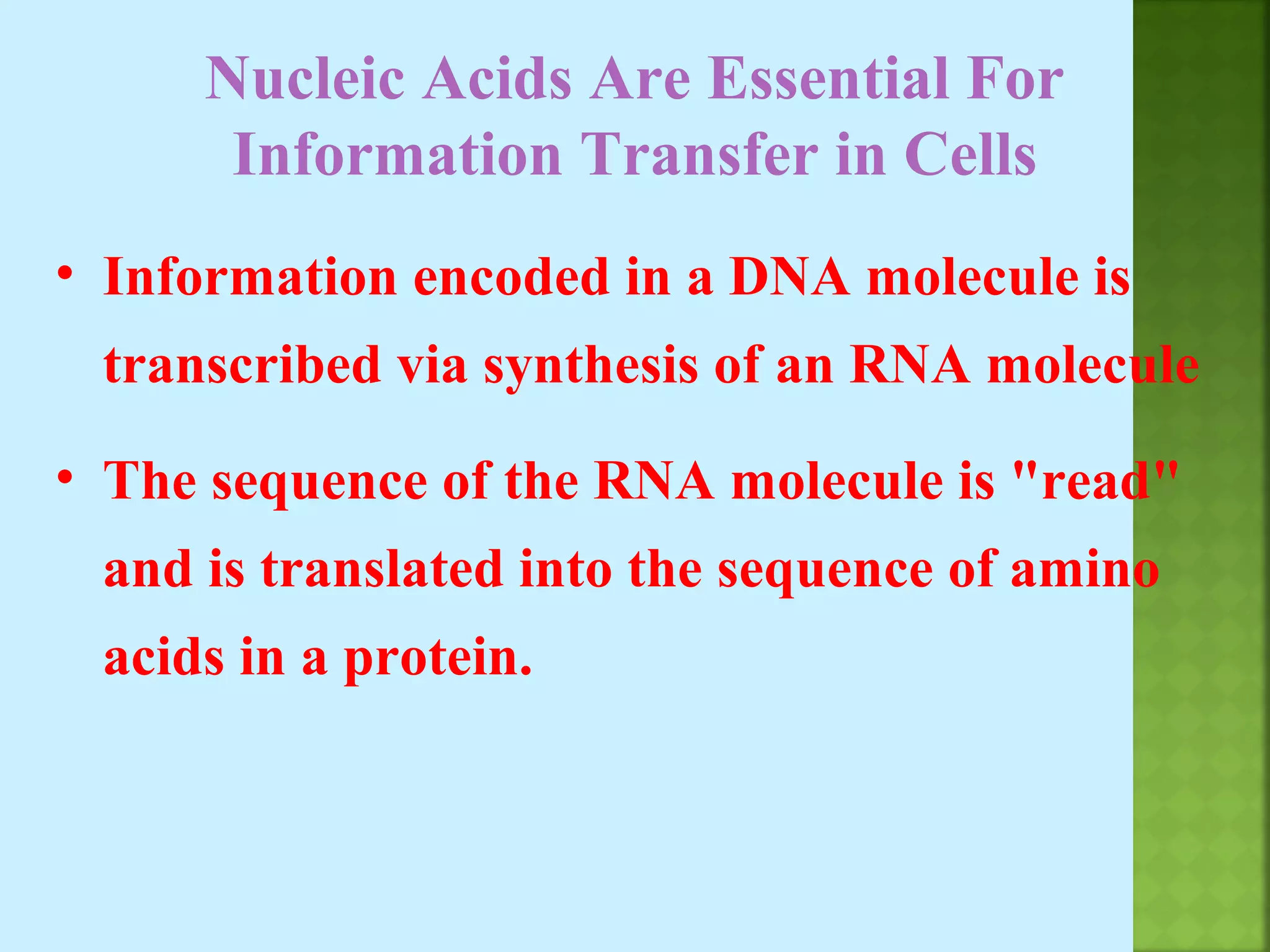 Nucleic Acids Are Essential For Information Transfer in Cells

• Information encoded in a DNA molecule is transcribed via synthesis of an RNA molecule

• The sequence of the RNA molecule is "read" and is translated into the sequence of amino acids in a protein.